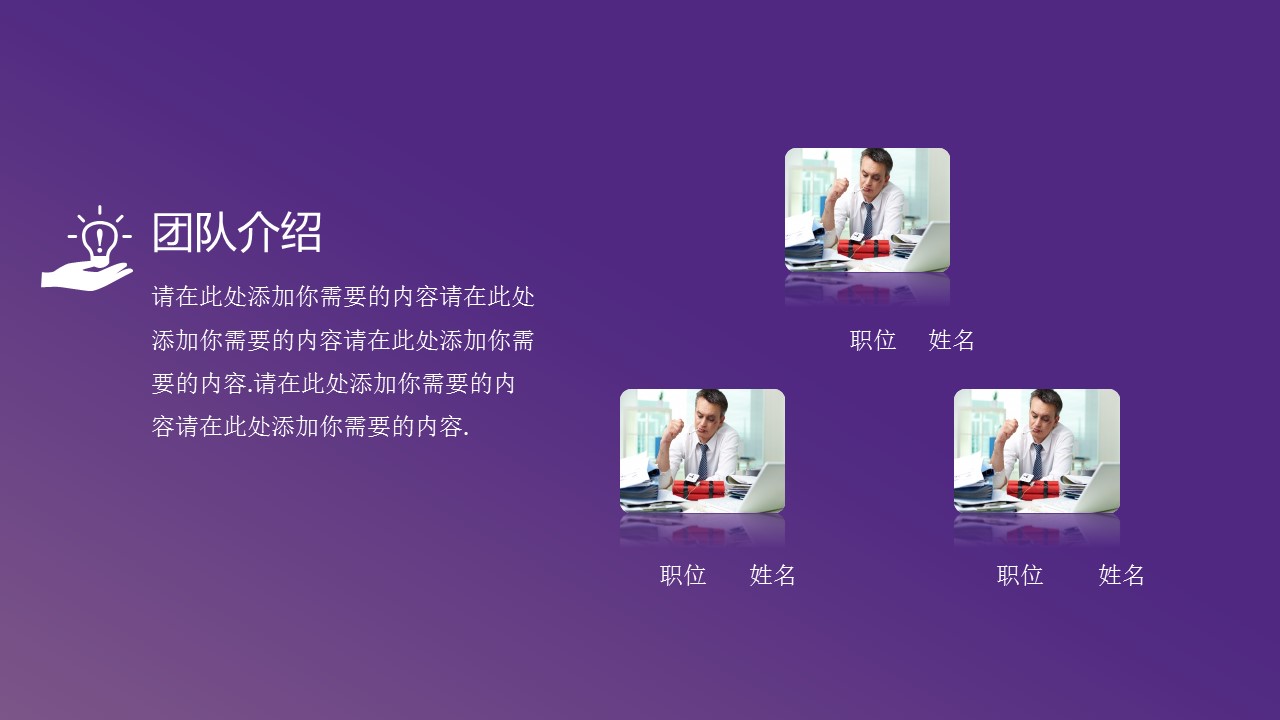 团队介绍

请在此处添加你需要的内容请在此处添加你需要的内容请在此处添加你需要的内容.请在此处添加你需要的内容请在此处添加你需要的内容.

职位 姓名

职位 姓名

职位 姓名